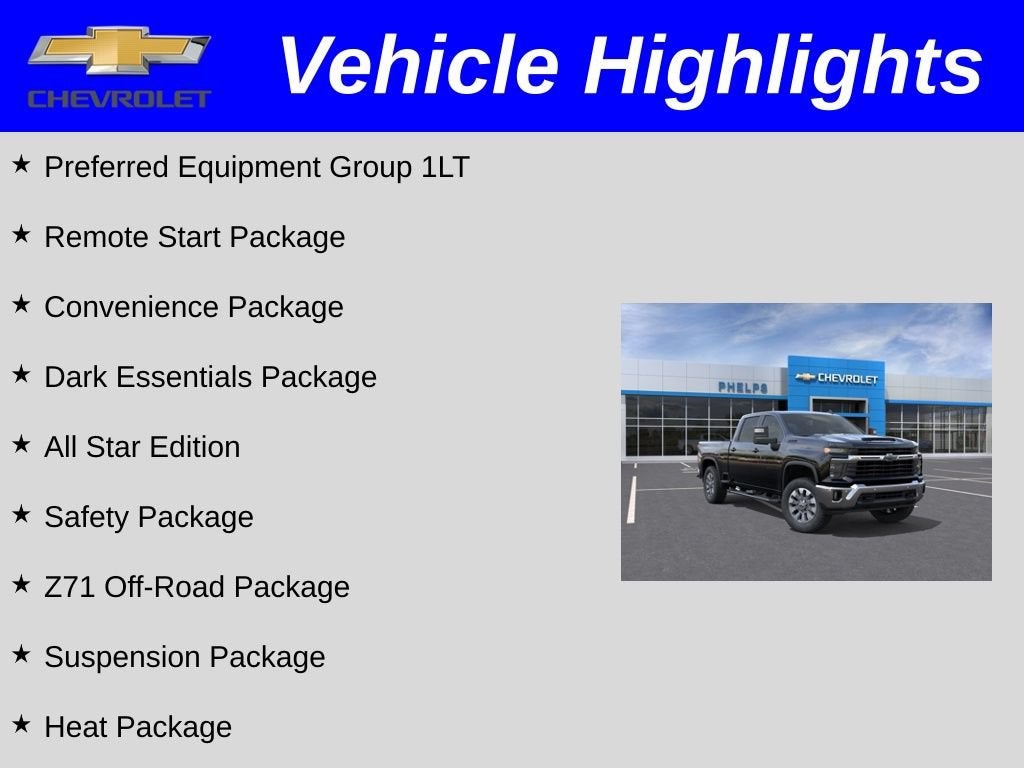 CHEVROLET

Vehicle Highlights

★ Preferred Equipment Group 1LT

★ Remote Start Package

★ Convenience Package

★ Dark Essentials Package

★ All Star Edition

★ Safety Package

★ Z71 Off-Road Package

★ Suspension Package

★ Heat Package

PHELPS

CHEVROLET